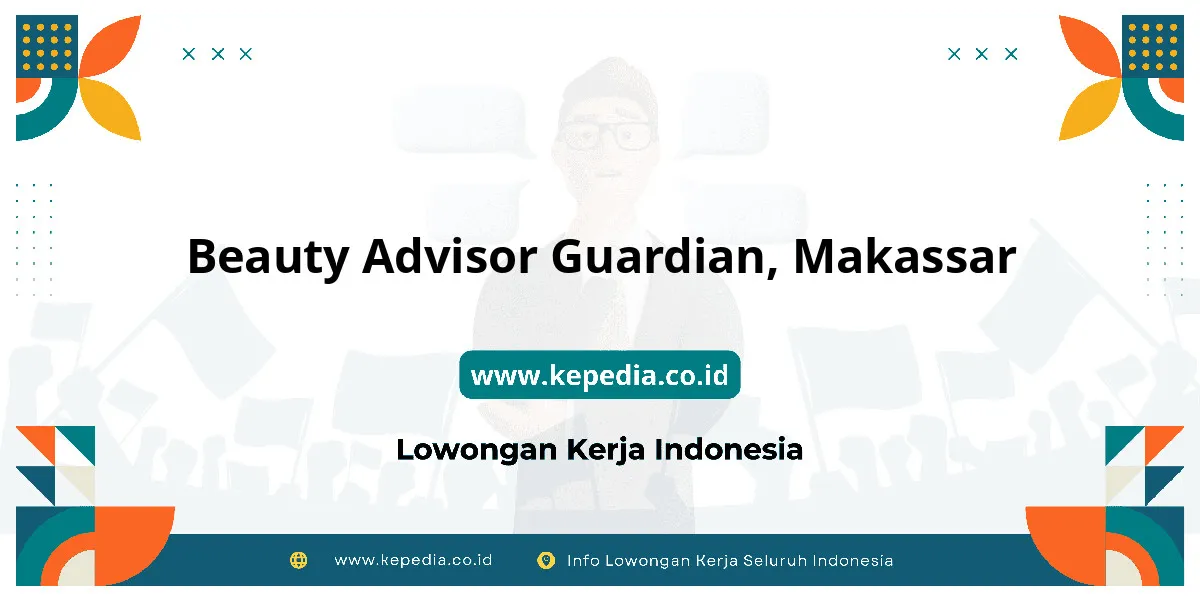 Beauty Advisor Guardian, Makassar

www.kepedia.co.id

Lowongan Kerja Indonesia

www.kepedia.co.id Info Lowongan Kerja Seluruh Indonesia